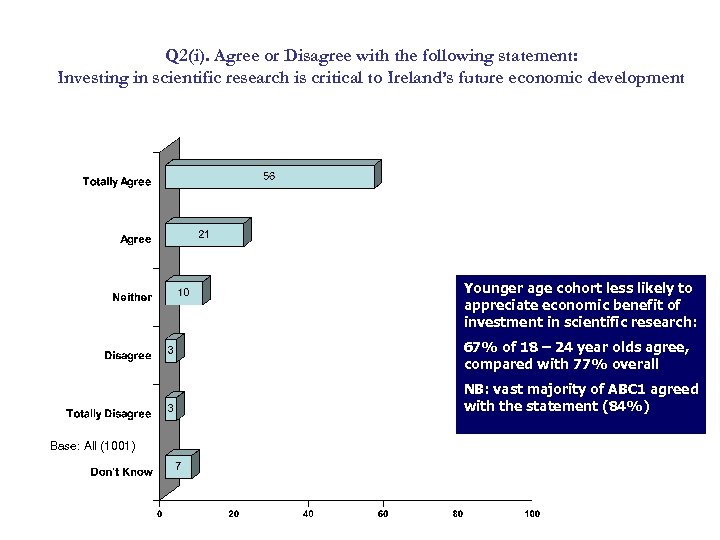 Q2(i). Agree or Disagree with the following statement:
Investing in scientific research is critical to Ireland's future economic development

Totally Agree 56

Agree 21

Neither 10

Disagree 3

Totally Disagree 3

Base: All (1001)

Don't Know 7

0 20 40 60 80 100

Younger age cohort less likely to appreciate economic benefit of investment in scientific research:

67% of 18 – 24 year olds agree, compared with 77% overall

NB: vast majority of ABC1 agreed with the statement (84%)